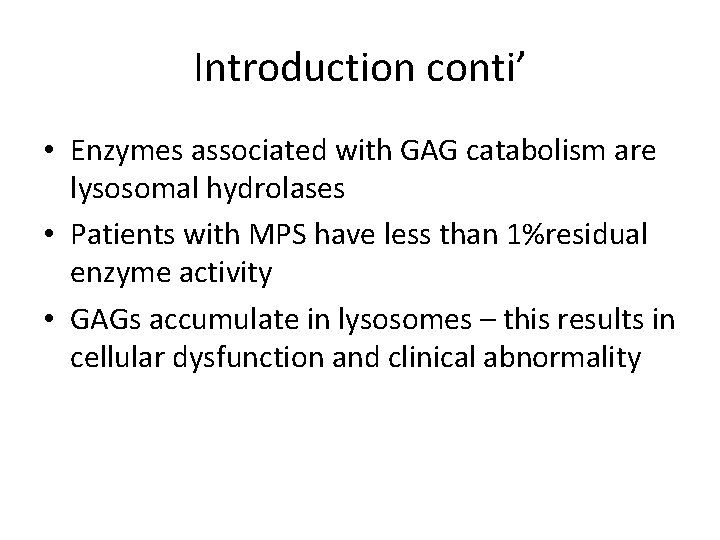 Introduction conti’

• Enzymes associated with GAG catabolism are lysosomal hydrolases

• Patients with MPS have less than 1%residual enzyme activity

• GAGs accumulate in lysosomes – this results in cellular dysfunction and clinical abnormality